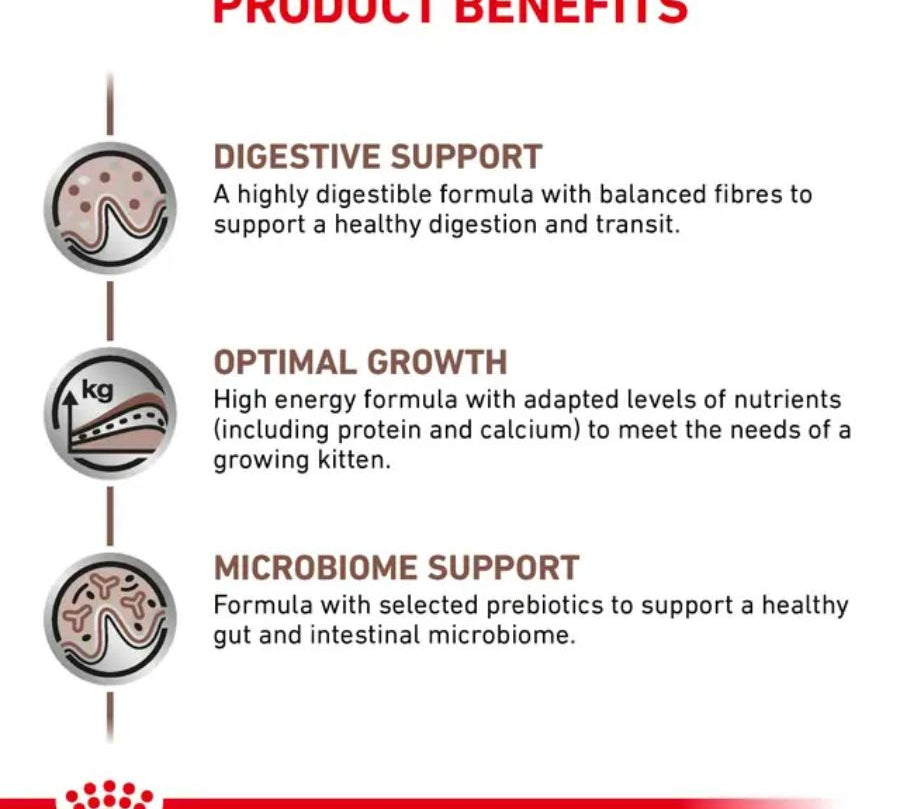 PRODUCT BENEFITS

DIGESTIVE SUPPORT
A highly digestible formula with balanced fibres to support a healthy digestion and transit.

kg

OPTIMAL GROWTH
High energy formula with adapted levels of nutrients (including protein and calcium) to meet the needs of a growing kitten.

MICROBIOME SUPPORT
Formula with selected prebiotics to support a healthy gut and intestinal microbiome.